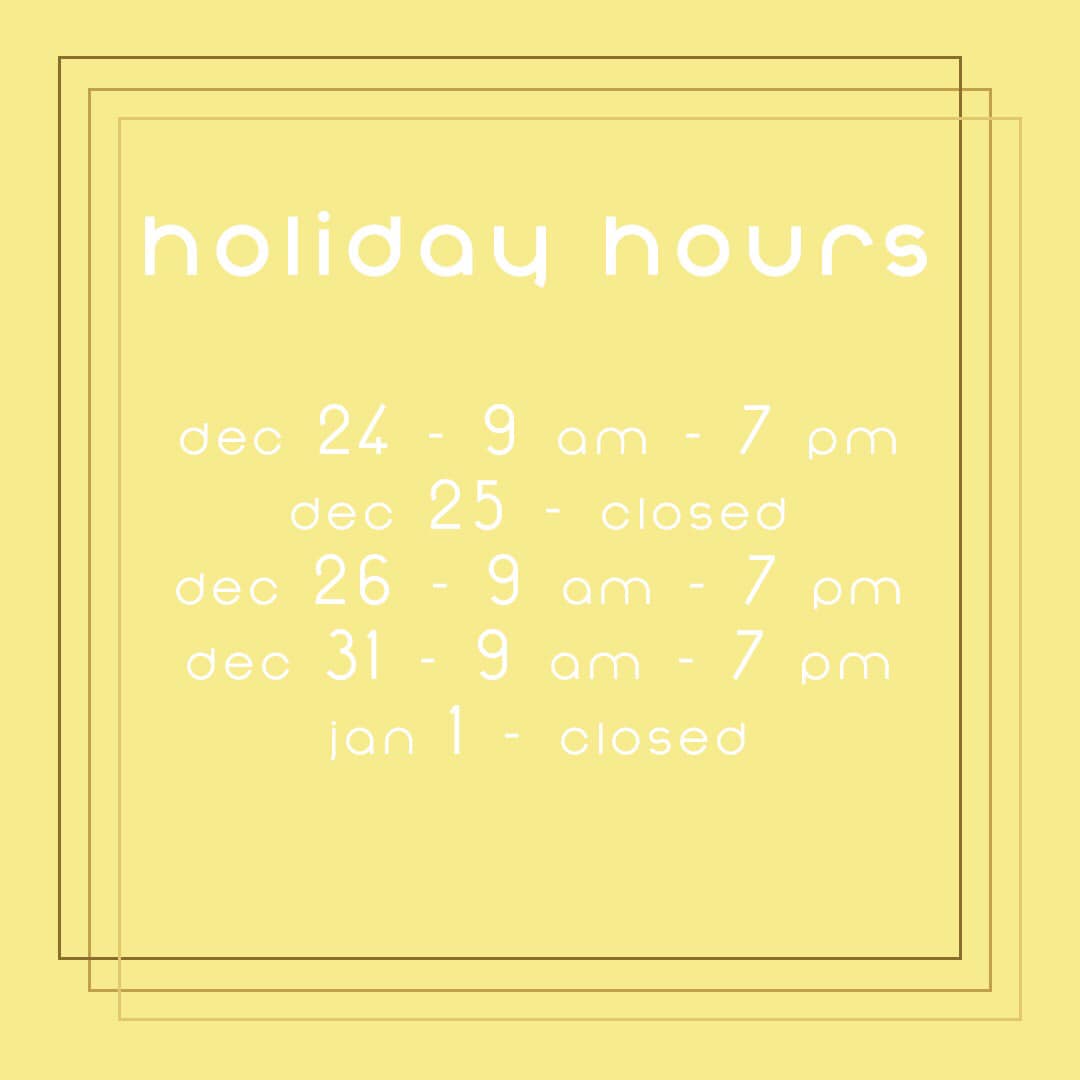 holiday hours

dec 24 - 9 am - 7 pm
dec 25 - closed
dec 26 - 9 am - 7 pm
dec 31 - 9 am - 7 pm
jan 1 - closed